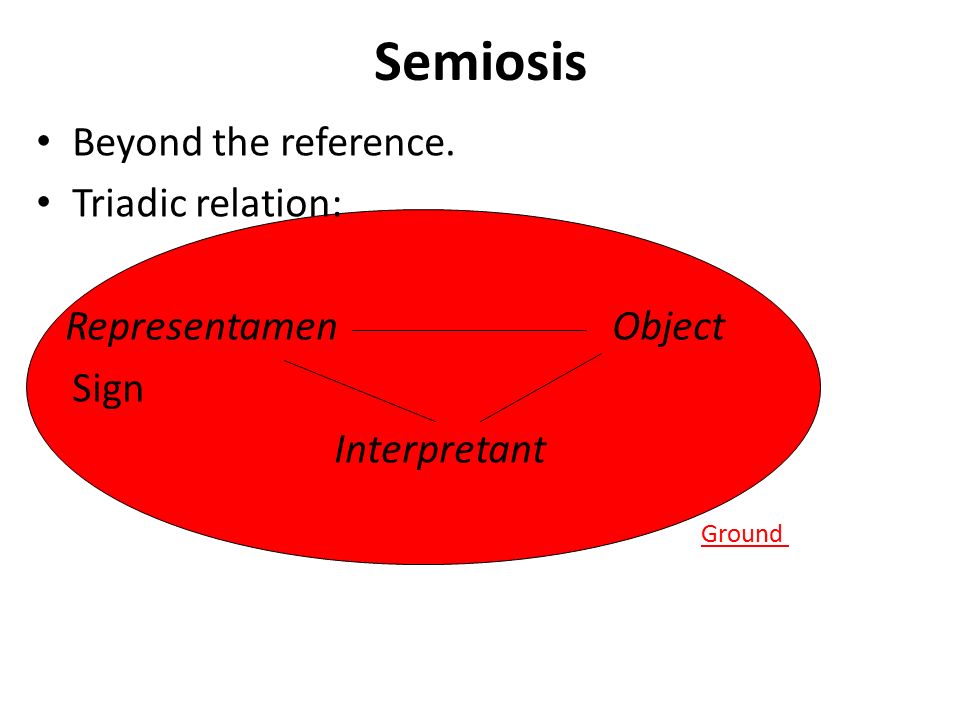 Semiosis

• Beyond the reference.
• Triadic relation:

Representamen Object
Sign
Interpretant

Ground